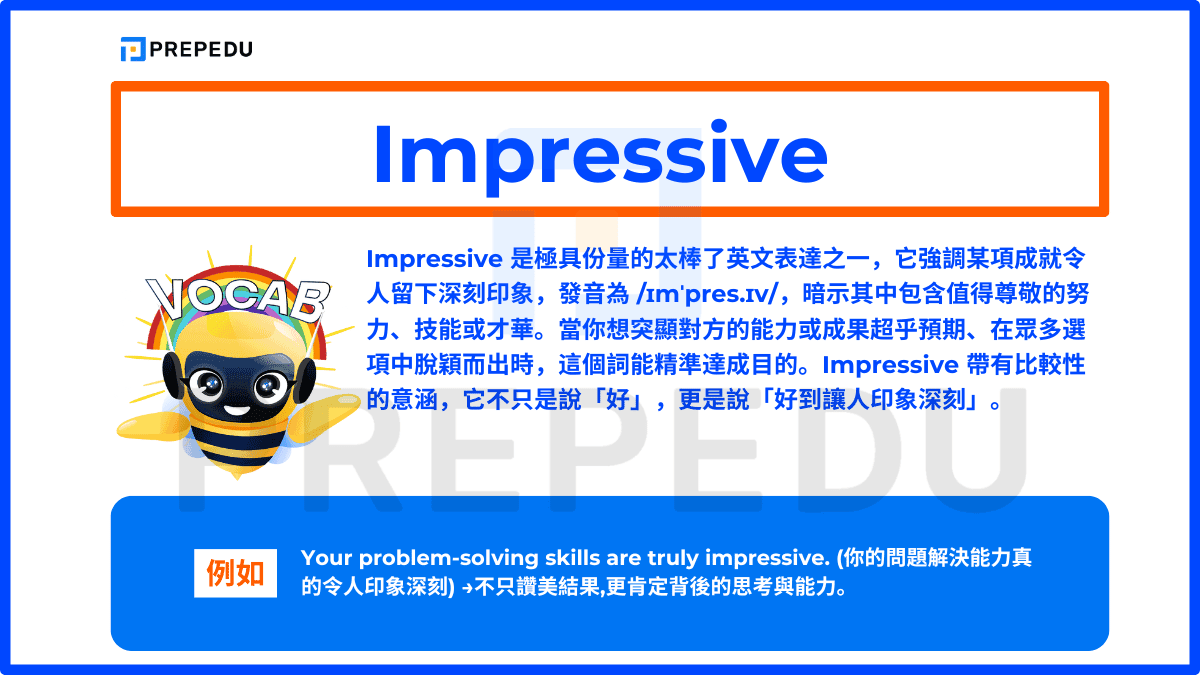 PREPEDU

Impressive

VOCAB

Impressive 是極具份量的太棒了英文表達之一，它強調某項成就令人留下深刻印象，發音為 /ɪmˈpres.ɪv/，暗示其中包含值得尊敬的努力、技能或才華。當你想突顯對方的能力或成果超乎預期、在眾多選項中脫穎而出時，這個詞能精準達成目的。Impressive 帶有比較性的意涵，它不只是說「好」，更是說「好到讓人印象深刻」。

PREPEDU

例如 Your problem-solving skills are truly impressive. (你的問題解決能力真的令人印象深刻) →不只讚美結果,更肯定背後的思考與能力。